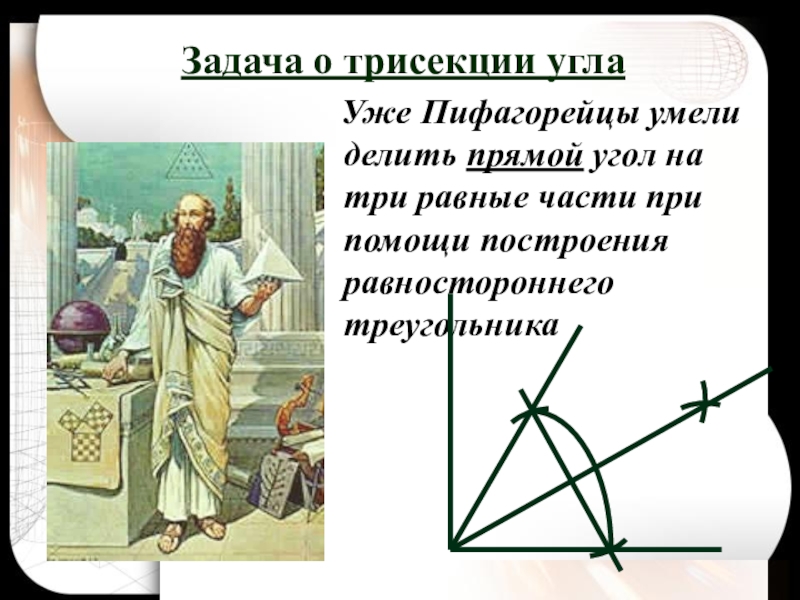 Задача о трисекции угла

Уже Пифагорейцы умели делить прямой угол на три равные части при помощи построения равностороннего треугольника